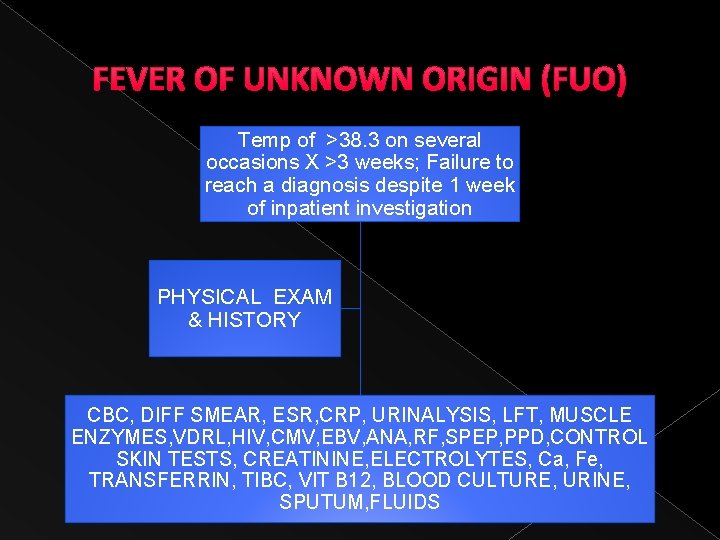 FEVER OF UNKNOWN ORIGIN (FUO)

Temp of >38.3 on several occasions X >3 weeks; Failure to reach a diagnosis despite 1 week of inpatient investigation

PHYSICAL EXAM & HISTORY

CBC, DIFF SMEAR, ESR,CRP, URINALYSIS, LFT, MUSCLE ENZYMES,VDRL,HIV,CMV,EBV,ANA,RF,SPEP,PPD,CONTROL SKIN TESTS, CREATININE,ELECTROLYTES, Ca, Fe, TRANSFERRIN, TIBC, VIT B12, BLOOD CULTURE, URINE, SPUTUM,FLUIDS